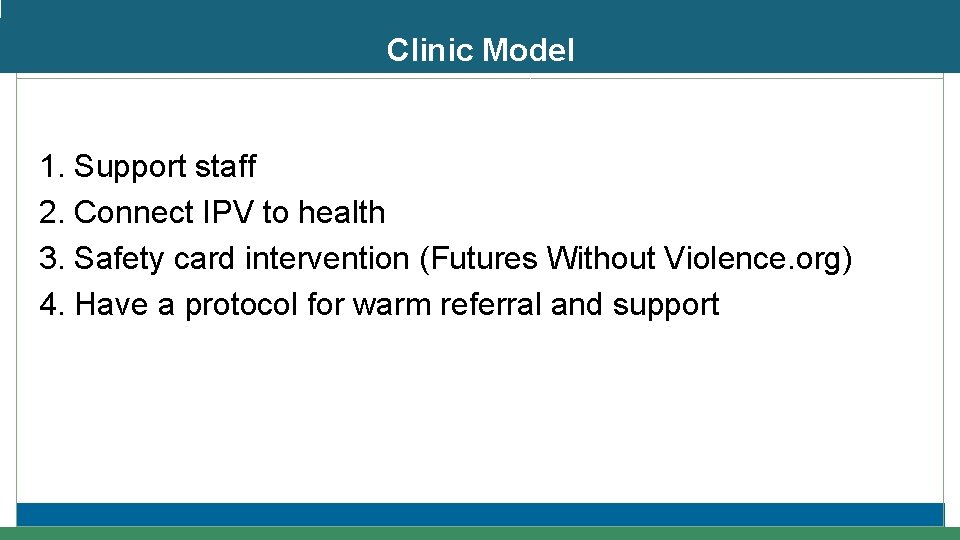 Clinic Model

1. Support staff
2. Connect IPV to health
3. Safety card intervention (Futures Without Violence.org)
4. Have a protocol for warm referral and support